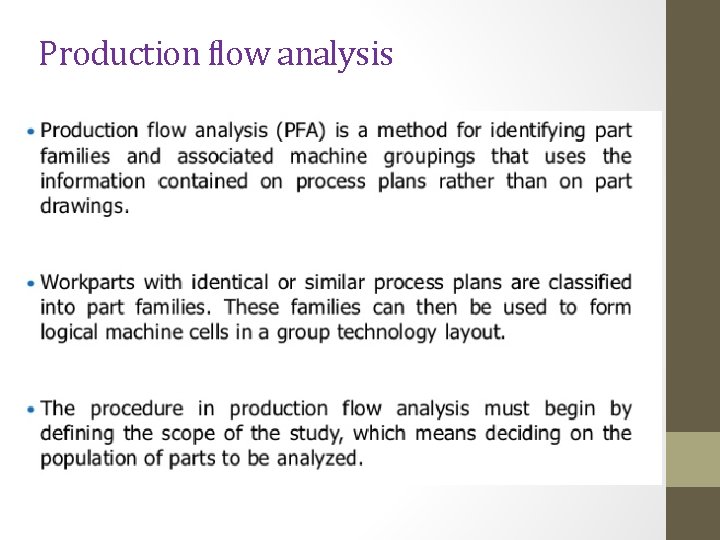 Production flow analysis

• Production flow analysis (PFA) is a method for identifying part families and associated machine groupings that uses the information contained on process plans rather than on part drawings.

• Workparts with identical or similar process plans are classified into part families. These families can then be used to form logical machine cells in a group technology layout.

• The procedure in production flow analysis must begin by defining the scope of the study, which means deciding on the population of parts to be analyzed.